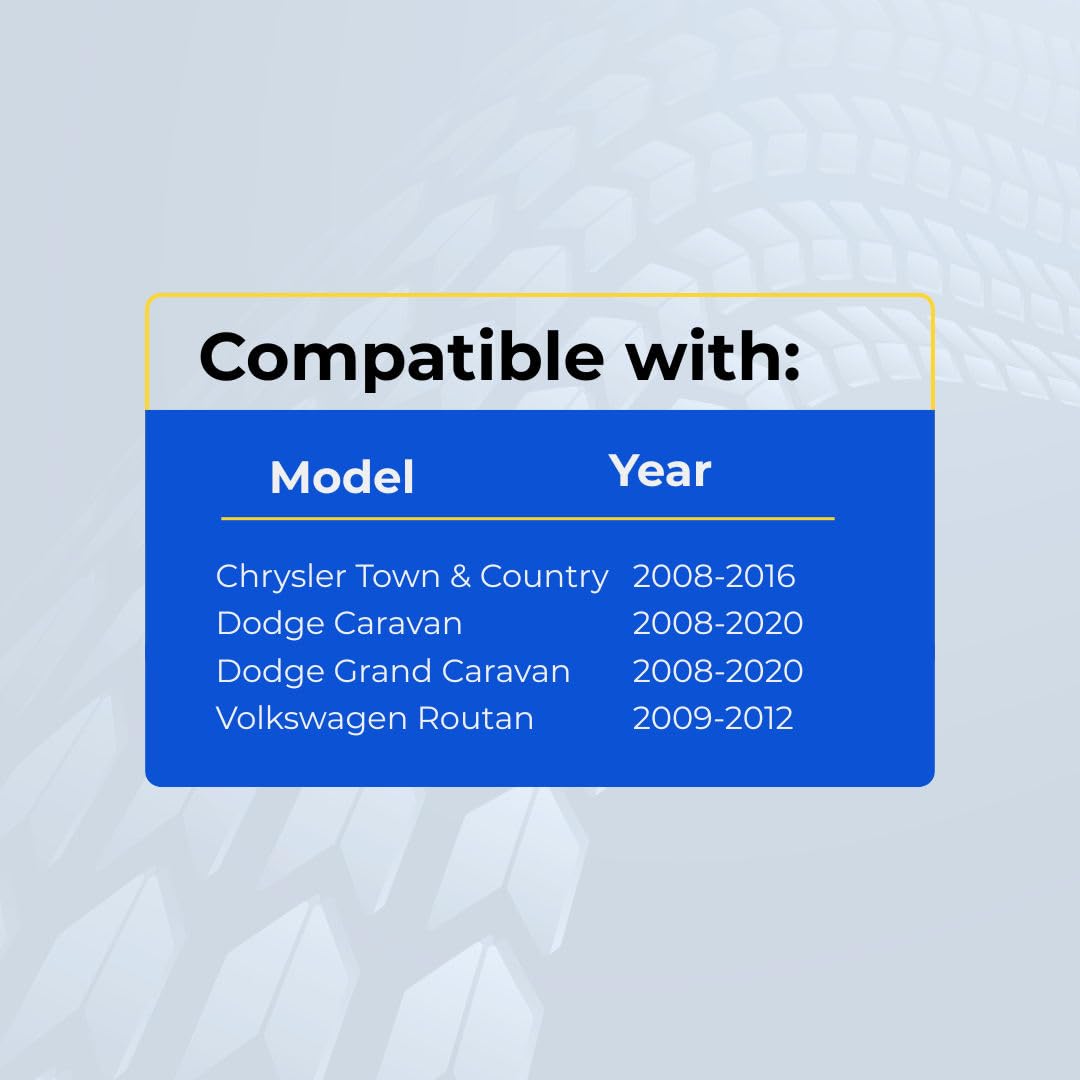 Compatible with:

| Model | Year |
|---|---|
| Chrysler Town & Country | 2008-2016 |
| Dodge Caravan | 2008-2020 |
| Dodge Grand Caravan | 2008-2020 |
| Volkswagen Routan | 2009-2012 |